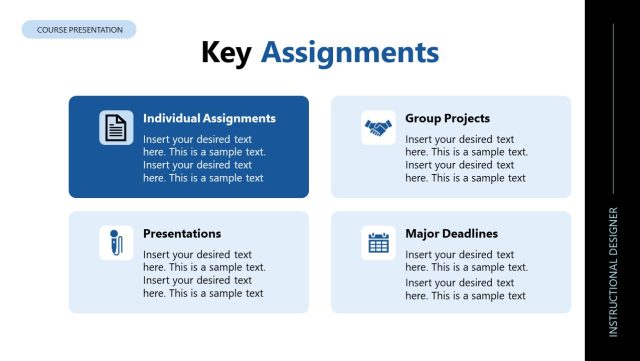 COURSE PRESENTATION

Key Assignments

Individual Assignments
Insert your desired text here. This is a sample text. Insert your desired text here. This is a sample text

Group Projects
Insert your desired text here. This is a sample text. Insert your desired text here. This is a sample text

Presentations
Insert your desired text here. This is a sample text. Insert your desired text here. This is a sample text

Major Deadlines
Insert your desired text here. This is a sample text. Insert your desired text here. This is a sample text

INSTRUCTIONAL DESIGNER